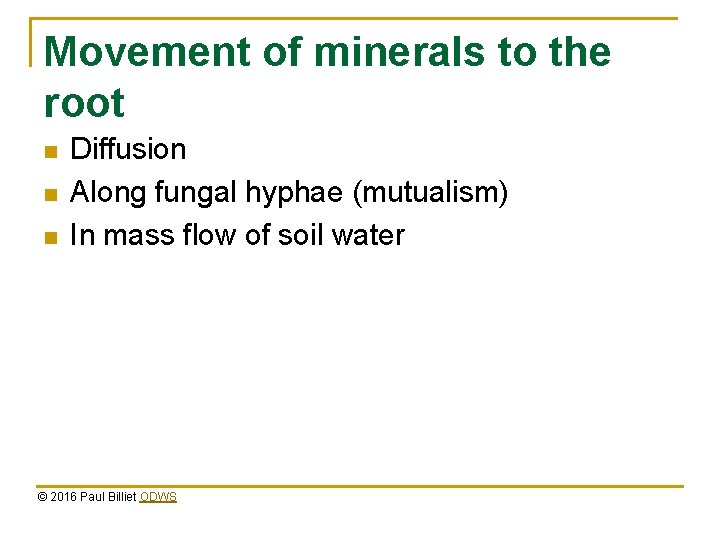 Movement of minerals to the root

- Diffusion
- Along fungal hyphae (mutualism)
- In mass flow of soil water

© 2016 Paul Billiet ODWS